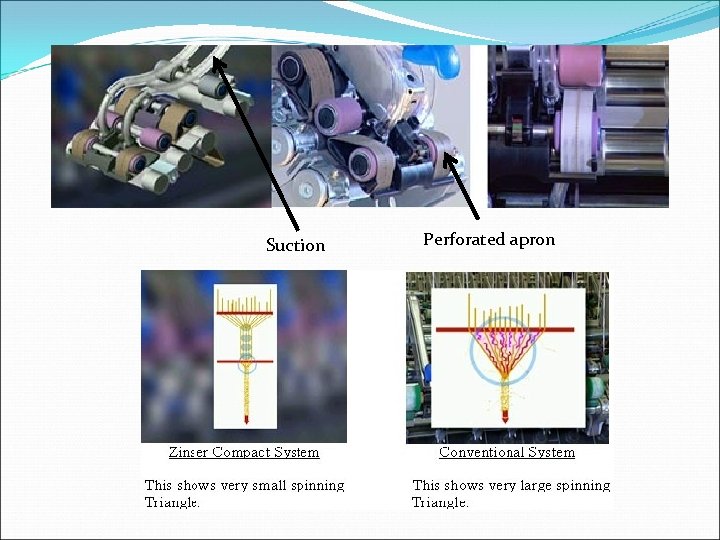 Suction

Perforated apron

Zinser Compact System

This shows very small spinning Triangle.

Conventional System

This shows very large spinning Triangle.